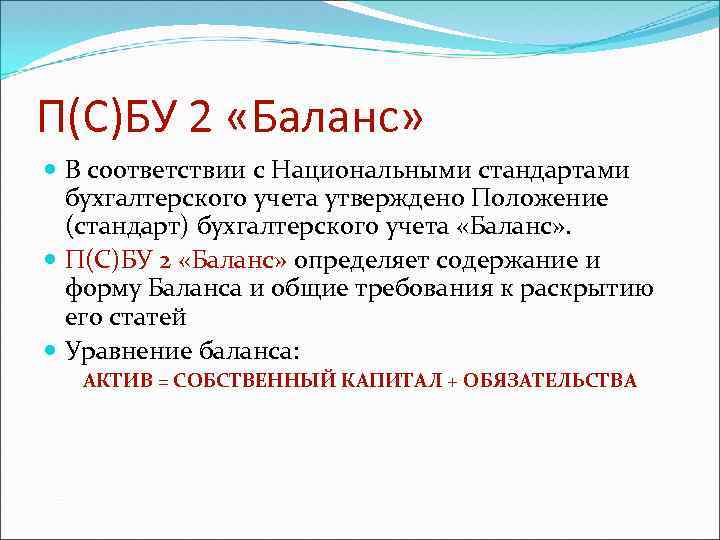 П(С)БУ 2 «Баланс»

В соответствии с Национальными стандартами бухгалтерского учета утверждено Положение (стандарт) бухгалтерского учета «Баланс».

П(С)БУ 2 «Баланс» определяет содержание и форму Баланса и общие требования к раскрытию его статей

Уравнение баланса:

АКТИВ = СОБСТВЕННЫЙ КАПИТАЛ + ОБЯЗАТЕЛЬСТВА